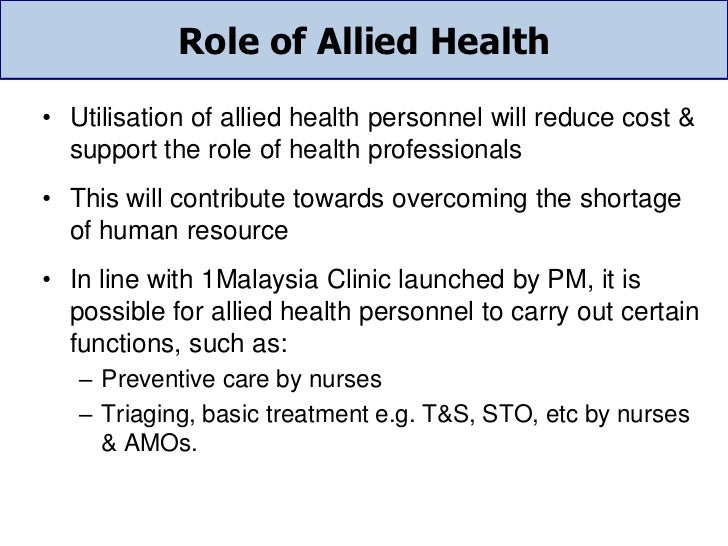 Role of Allied Health

• Utilisation of allied health personnel will reduce cost & support the role of health professionals

• This will contribute towards overcoming the shortage of human resource

• In line with 1Malaysia Clinic launched by PM, it is possible for allied health personnel to carry out certain functions, such as:
– Preventive care by nurses
– Triaging, basic treatment e.g. T&S, STO, etc by nurses & AMOs.